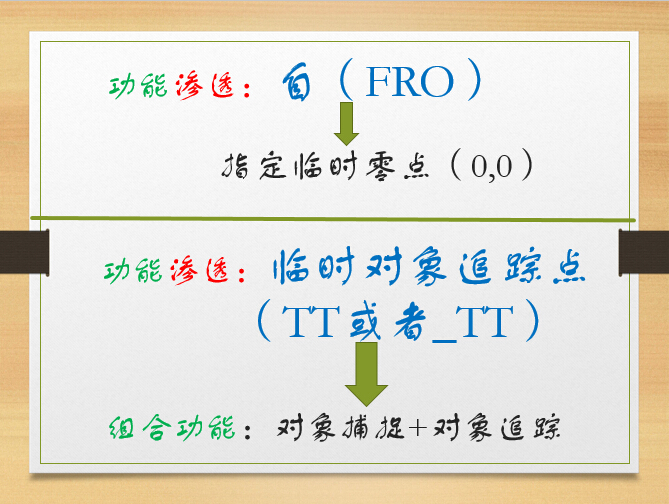 功能渗透：自（FRO）

指定临时零点（0,0）

功能渗透：临时对象追踪点（TT或者_TT）

组合功能：对象捕捉+对象追踪